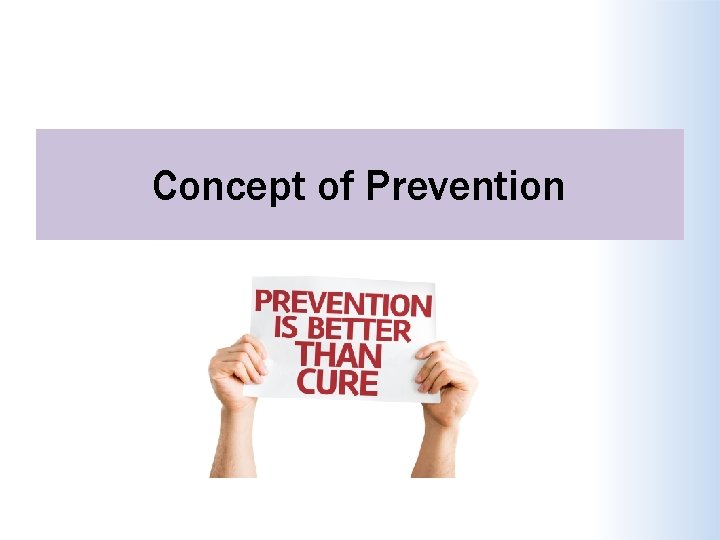 Concept of Prevention

PREVENTION
IS BETTER
THAN
CURE